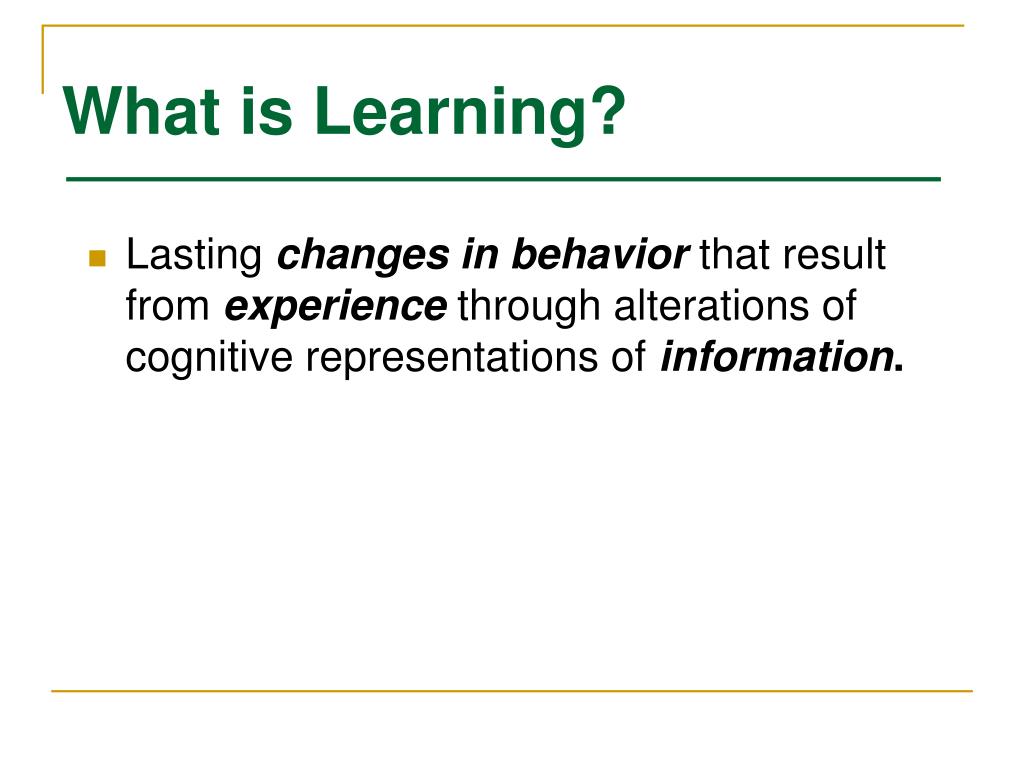 What is Learning?

Lasting changes in behavior that result from experience through alterations of cognitive representations of information.